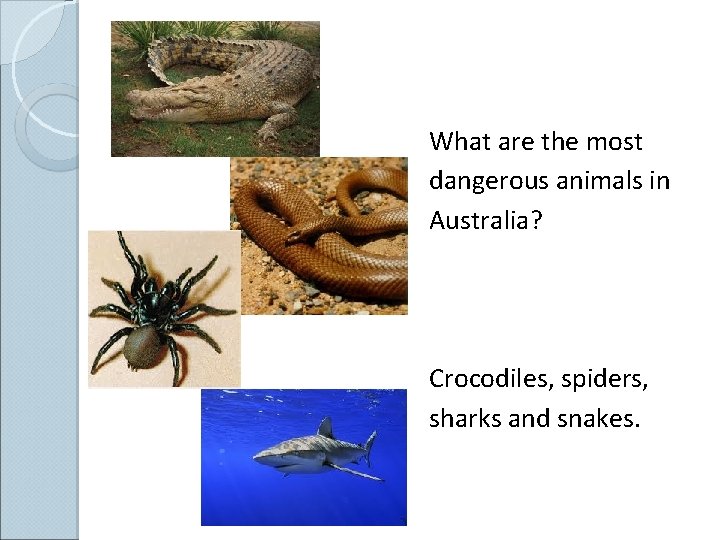 What are the most dangerous animals in Australia?

Crocodiles, spiders, sharks and snakes.